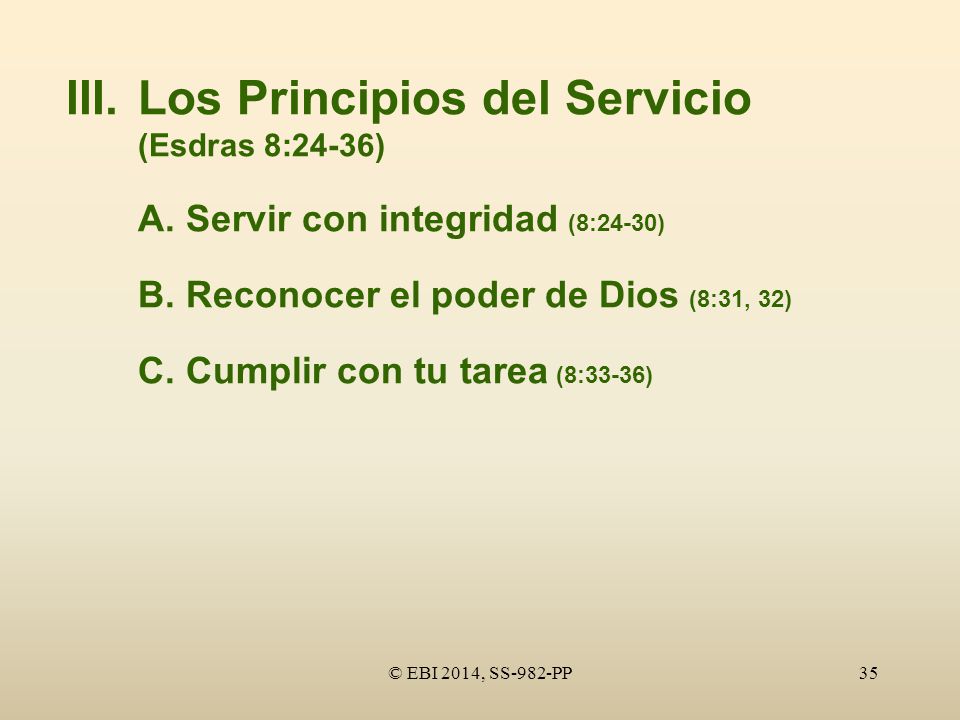 III. Los Principios del Servicio
(Esdras 8:24-36)

A. Servir con integridad (8:24-30)

B. Reconocer el poder de Dios (8:31, 32)

C. Cumplir con tu tarea (8:33-36)

© EBI 2014, SS-982-PP

35